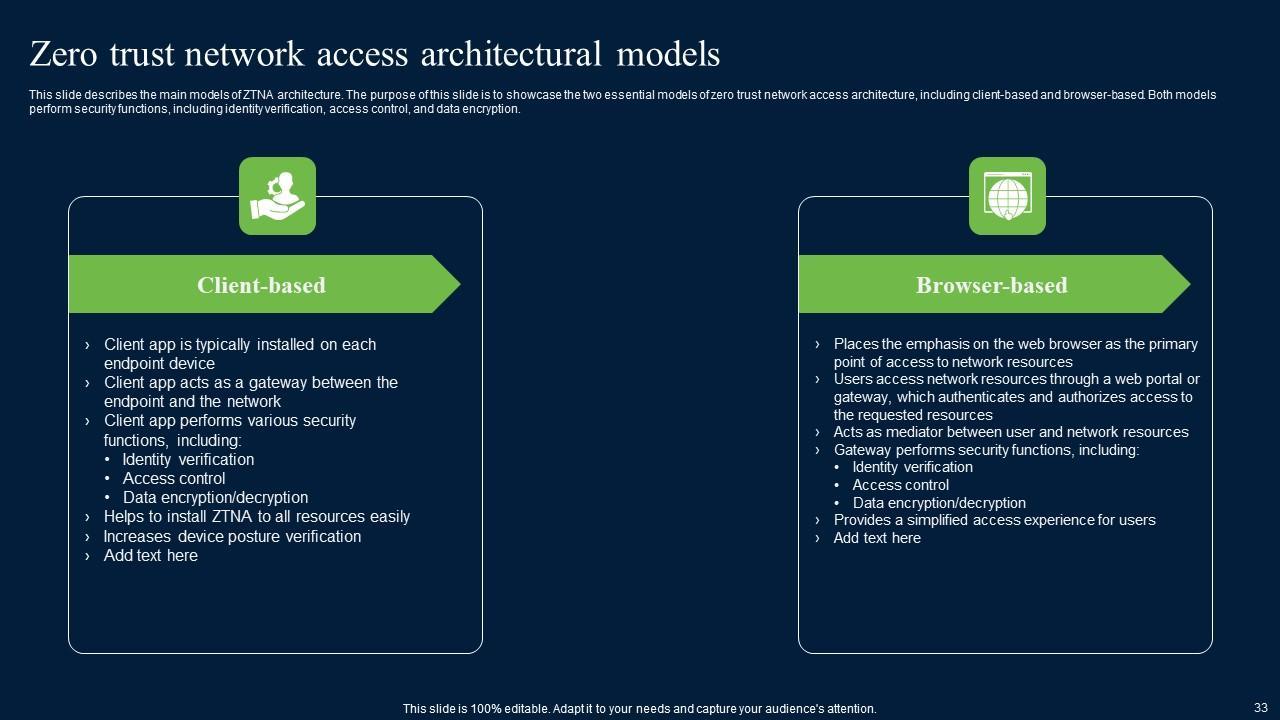 Zero trust network access architectural models

This slide describes the main models of ZTNA architecture. The purpose of this slide is to showcase the two essential models of zero trust network access architecture, including client-based and browser-based. Both models perform security functions, including identity verification, access control, and data encryption.

Client-based

› Client app is typically installed on each endpoint device
› Client app acts as a gateway between the endpoint and the network
› Client app performs various security functions, including:
• Identity verification
• Access control
• Data encryption/decryption
› Helps to install ZTNA to all resources easily
› Increases device posture verification
› Add text here

Browser-based

› Places the emphasis on the web browser as the primary point of access to network resources
› Users access network resources through a web portal or gateway, which authenticates and authorizes access to the requested resources
› Acts as mediator between user and network resources
› Gateway performs security functions, including:
• Identity verification
• Access control
• Data encryption/decryption
› Provides a simplified access experience for users
› Add text here

This slide is 100% editable. Adapt it to your needs and capture your audience's attention.

33